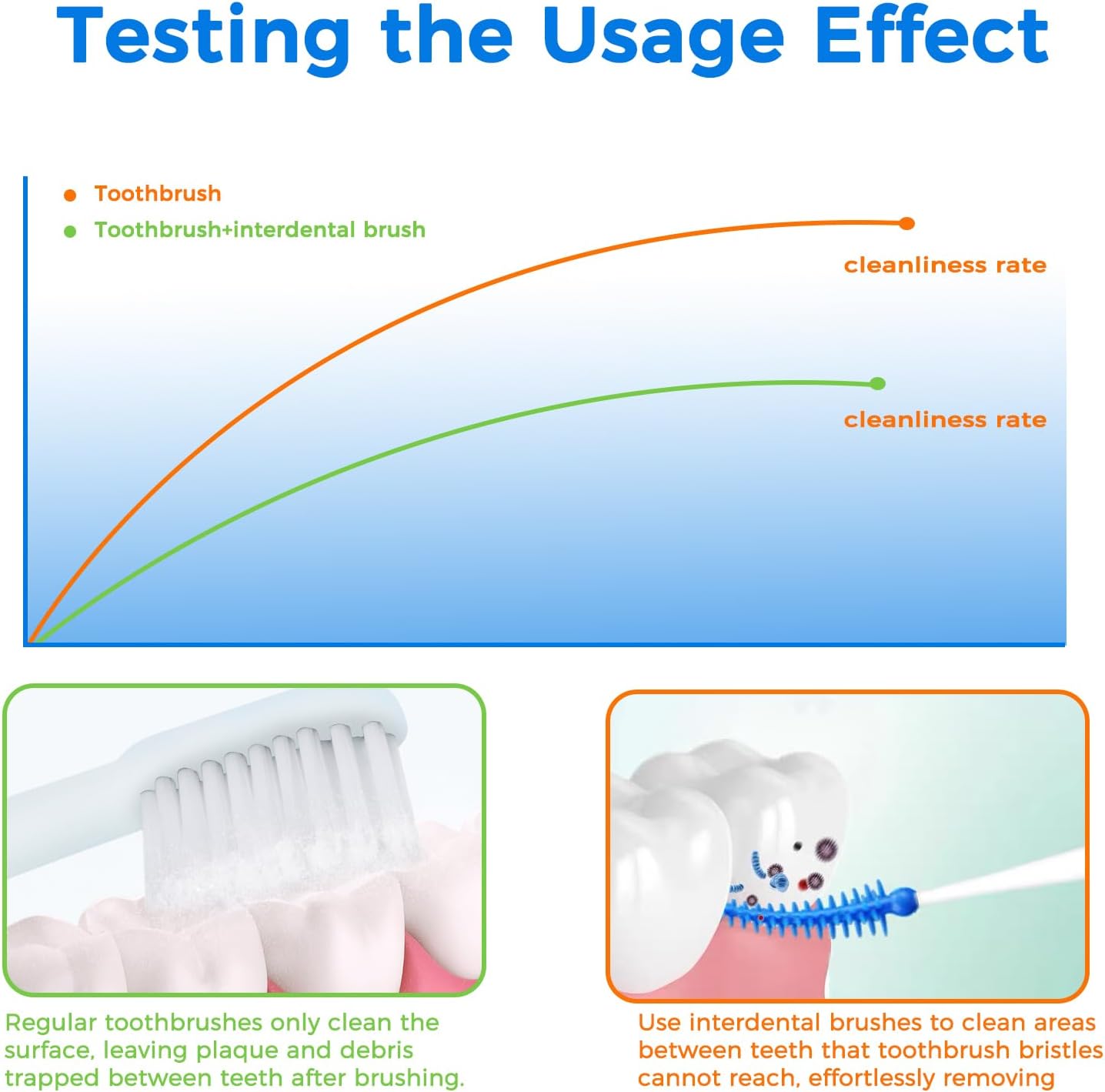 Testing the Usage Effect

Toothbrush

Toothbrush+interdental brush

cleanliness rate

cleanliness rate

Regular toothbrushes only clean the surface, leaving plaque and debris trapped between teeth after brushing.

Use interdental brushes to clean areas between teeth that toothbrush bristles cannot reach, effortlessly removing